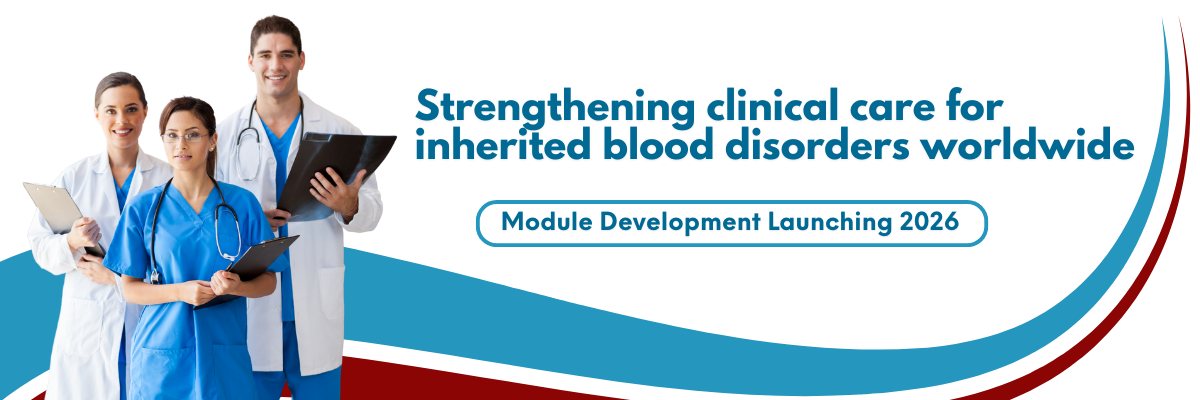 Strengthening clinical care for inherited blood disorders worldwide

Module Development Launching 2026